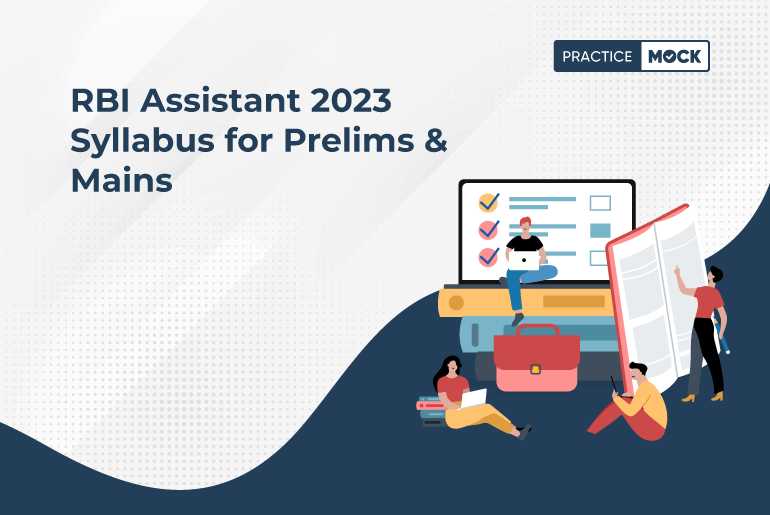 PRACTICE MOCK

RBI Assistant 2023 Syllabus for Prelims & Mains